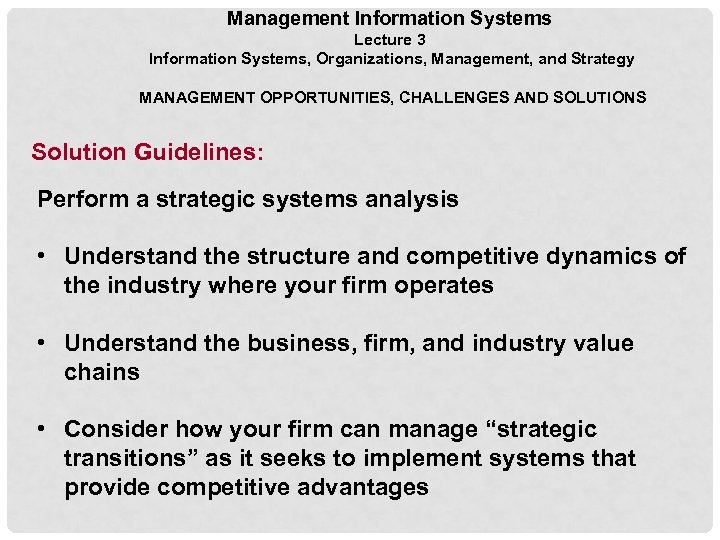 Management Information Systems
Lecture 3
Information Systems, Organizations, Management, and Strategy

MANAGEMENT OPPORTUNITIES, CHALLENGES AND SOLUTIONS

Solution Guidelines:

Perform a strategic systems analysis

• Understand the structure and competitive dynamics of the industry where your firm operates

• Understand the business, firm, and industry value chains

• Consider how your firm can manage “strategic transitions” as it seeks to implement systems that provide competitive advantages